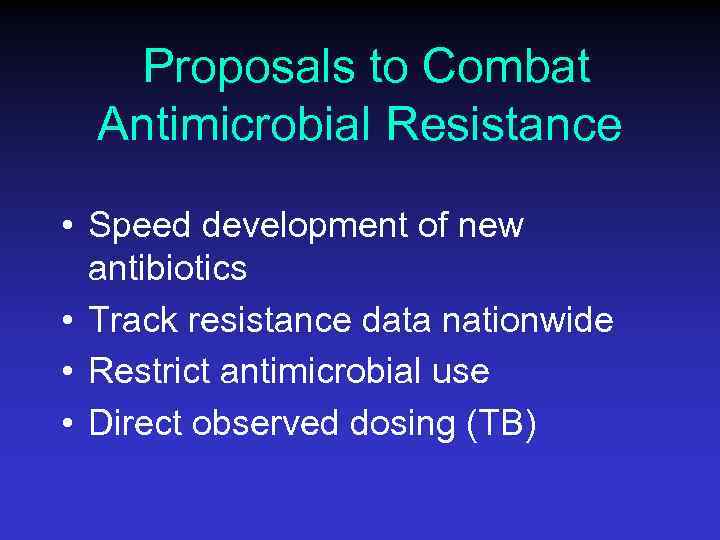 Proposals to Combat Antimicrobial Resistance

• Speed development of new antibiotics
• Track resistance data nationwide
• Restrict antimicrobial use
• Direct observed dosing (TB)